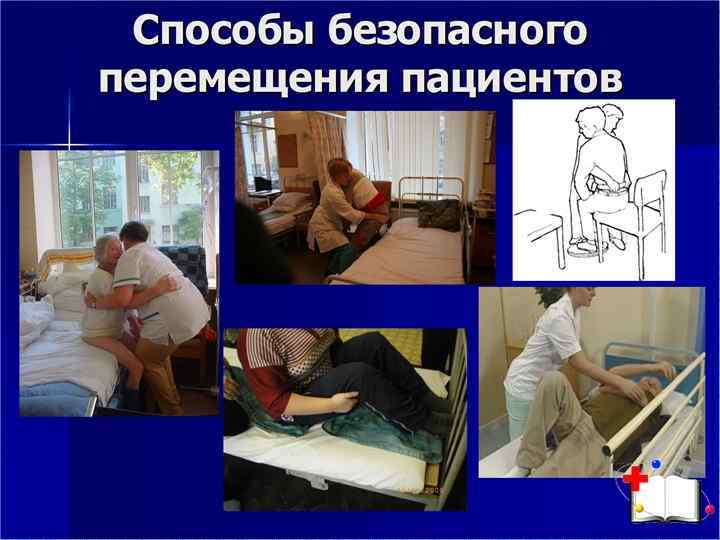 Способы безопасного перемещения пациентов